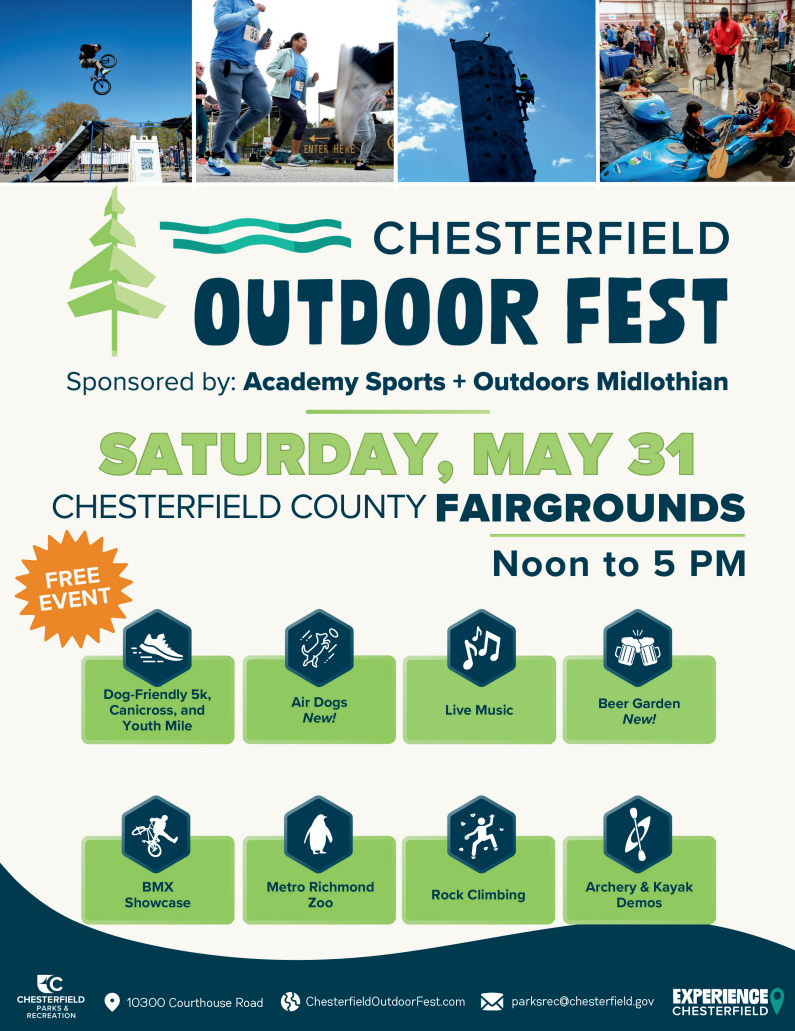 ENTER HERE

CHESTERFIELD
OUTDOOR FEST

Sponsored by: Academy Sports + Outdoors Midlothian

SATURDAY, MAY 31
CHESTERFIELD COUNTY FAIRGROUNDS
Noon to 5 PM

FREE EVENT

Dog-Friendly 5k, Canicross, and Youth Mile

Air Dogs
New!

Live Music

Beer Garden
New!

BMX Showcase

Metro Richmond Zoo

Rock Climbing

Archery & Kayak Demos

CHESTERFIELD PARKS & RECREATION

10300 Courthouse Road

ChesterfieldOutdoorFest.com

parksrec@chesterfield.gov

EXPERIENCE CHESTERFIELD